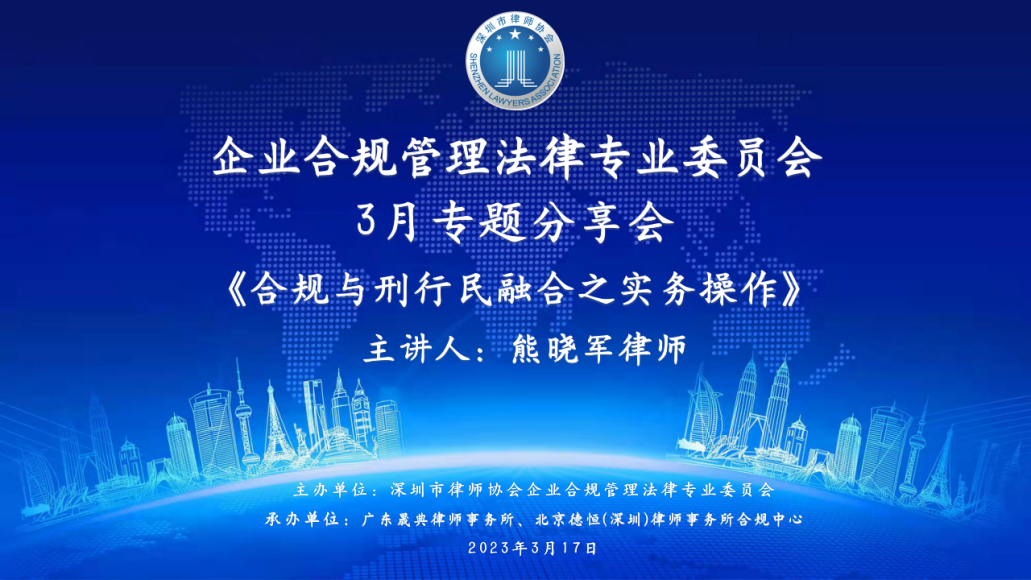 深圳市律师协会
SHENZHEN LAWYERS ASSOCIATION

企业合规管理法律专业委员会
3月专题分享会
《合规与刑行民融合之实务操作》
主讲人：熊晓军律师

主办单位：深圳市律师协会企业合规管理法律专业委员会
承办单位：广东晟典律师事务所、北京德恒(深圳)律师事务所合规中心
2023年3月17日